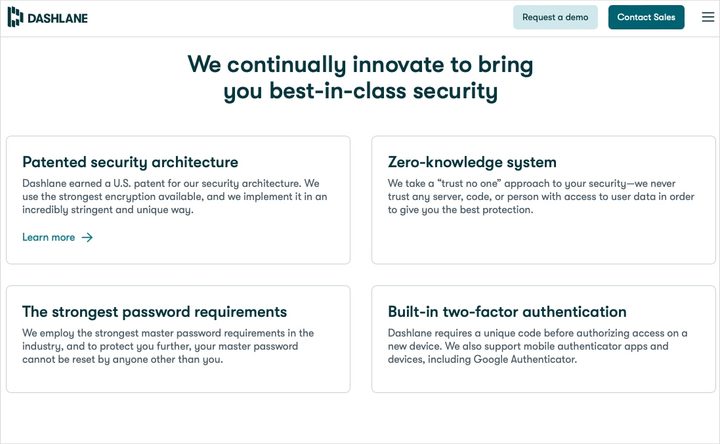 DASHLANE

Request a demo

Contact Sales

We continually innovate to bring you best-in-class security

Patented security architecture

Dashlane earned a U.S. patent for our security architecture. We use the strongest encryption available, and we implement it in an incredibly stringent and unique way.

Learn more →

Zero-knowledge system

We take a "trust no one" approach to your security—we never trust any server, code, or person with access to user data in order to give you the best protection.

The strongest password requirements

We employ the strongest master password requirements in the industry, and to protect you further, your master password cannot be reset by anyone other than you.

Built-in two-factor authentication

Dashlane requires a unique code before authorizing access on a new device. We also support mobile authenticator apps and devices, including Google Authenticator.